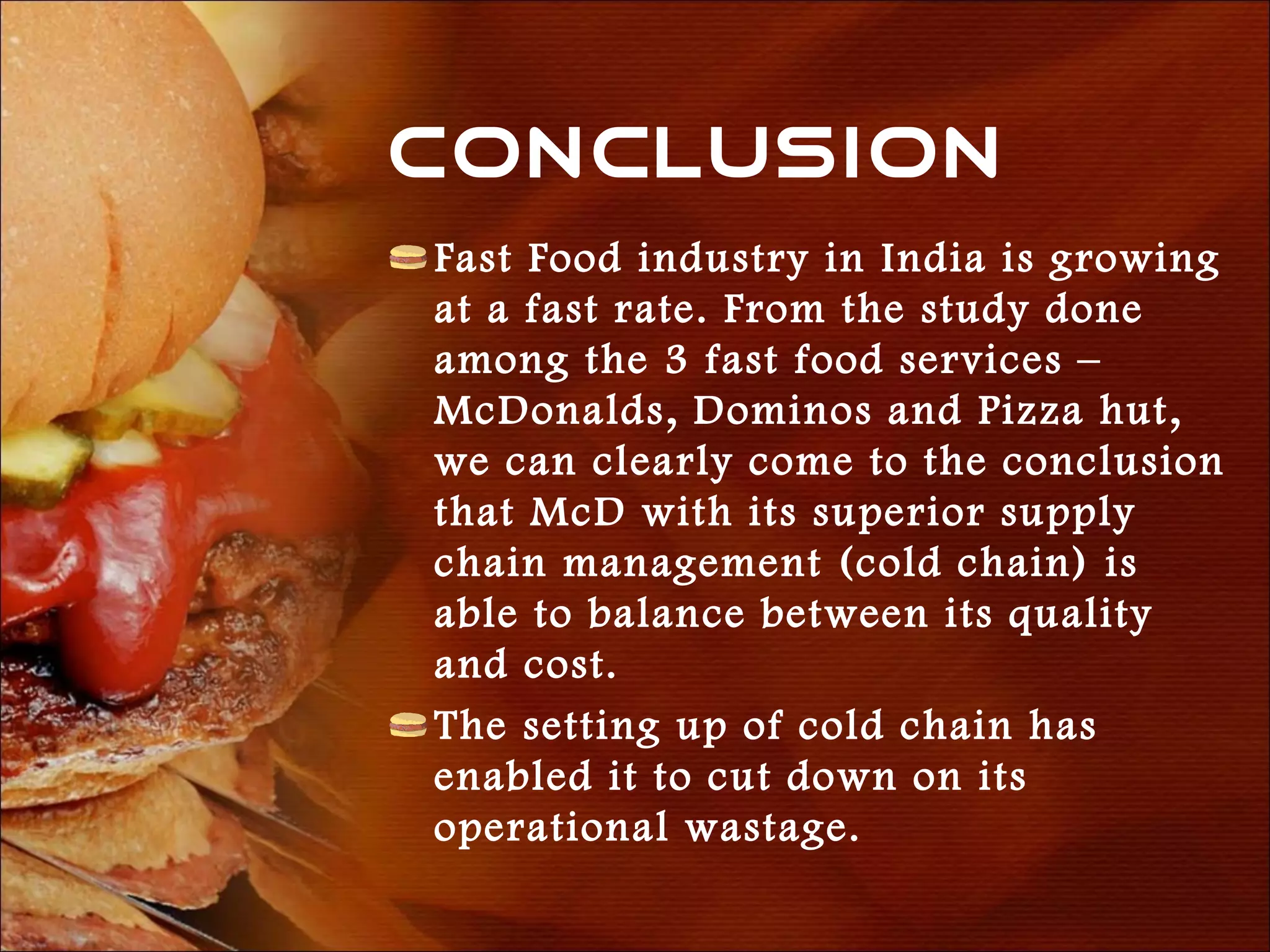 CONCLUSION

Fast Food industry in India is growing at a fast rate. From the study done among the 3 fast food services – McDonalds, Dominos and Pizza hut, we can clearly come to the conclusion that McD with its superior supply chain management (cold chain) is able to balance between its quality and cost.

The setting up of cold chain has enabled it to cut down on its operational wastage.